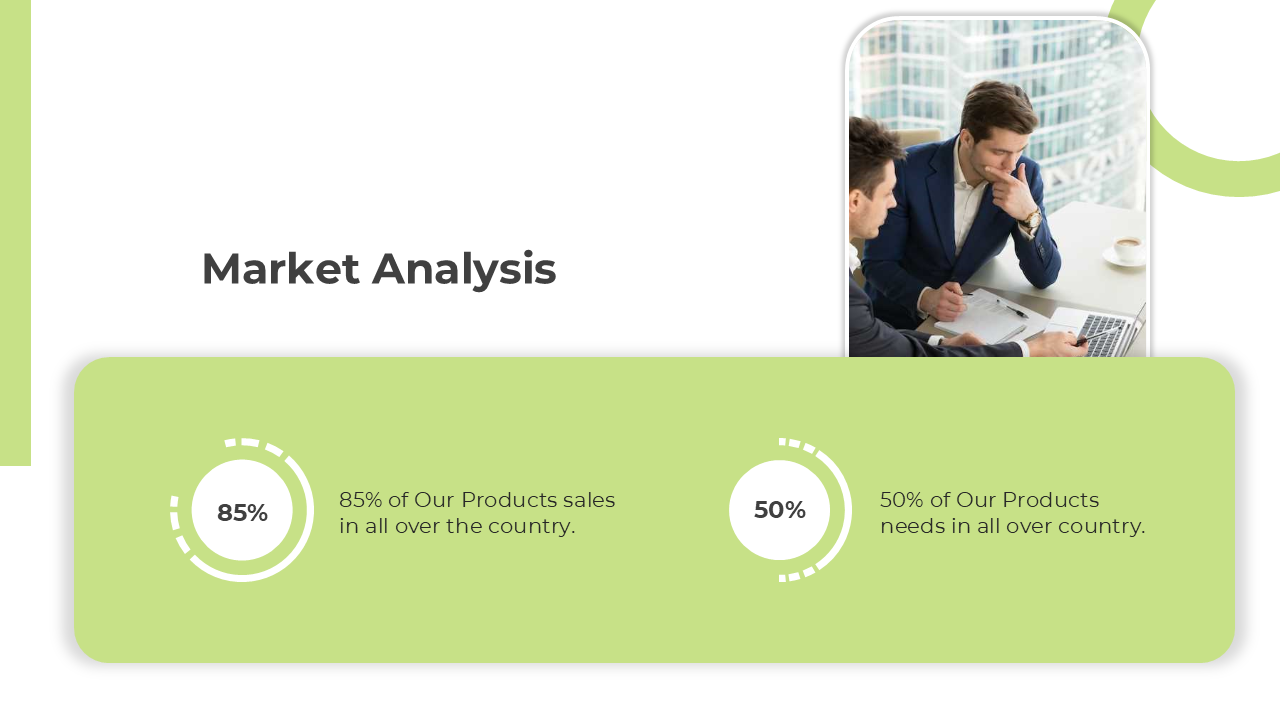 Market Analysis

85%

85% of Our Products sales in all over the country.

50%

50% of Our Products needs in all over country.